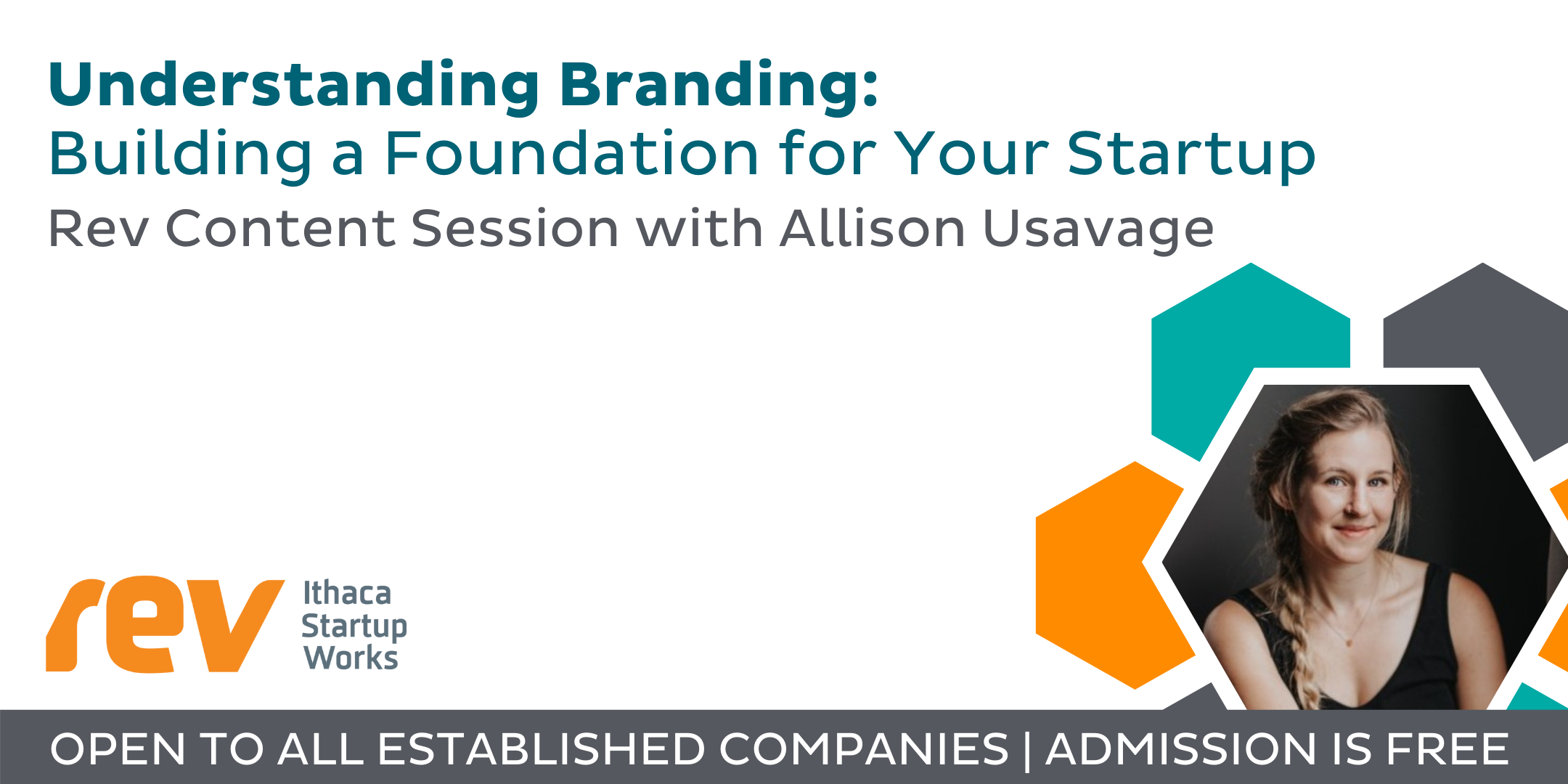 Understanding Branding:
Building a Foundation for Your Startup
Rev Content Session with Allison Usavage

rev Ithaca Startup Works

OPEN TO ALL ESTABLISHED COMPANIES | ADMISSION IS FREE